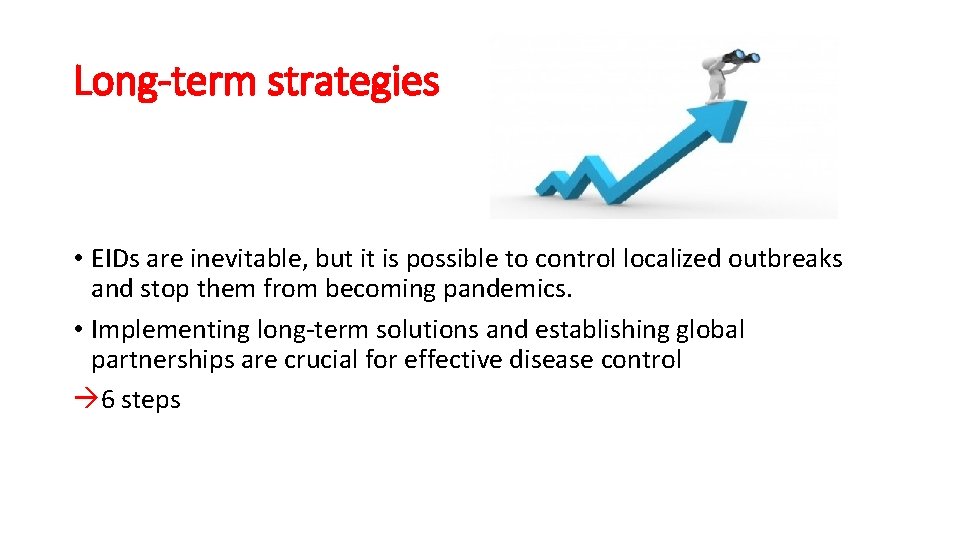 Long-term strategies

• EIDs are inevitable, but it is possible to control localized outbreaks and stop them from becoming pandemics.

• Implementing long-term solutions and establishing global partnerships are crucial for effective disease control

→6 steps